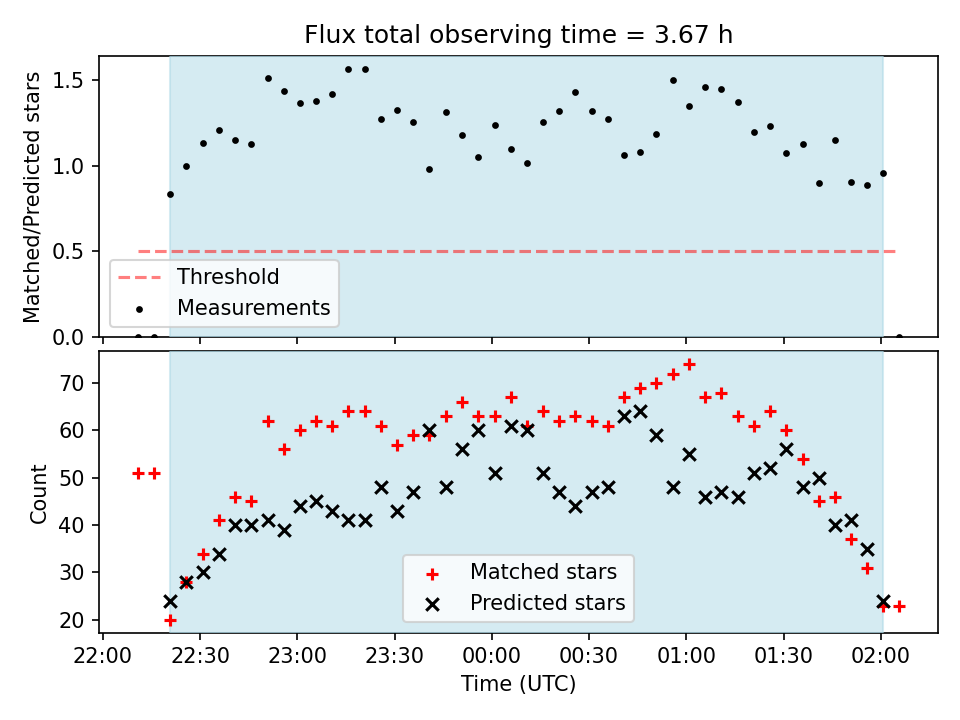 Flux total observing time = 3.67 h

Matched/Predicted stars

1.5
1.0
0.5
0.0

Threshold
Measurements

Count

70
60
50
40
30
20

Matched stars
Predicted stars

22:00 22:30 23:00 23:30 00:00 00:30 01:00 01:30 02:00

Time (UTC)